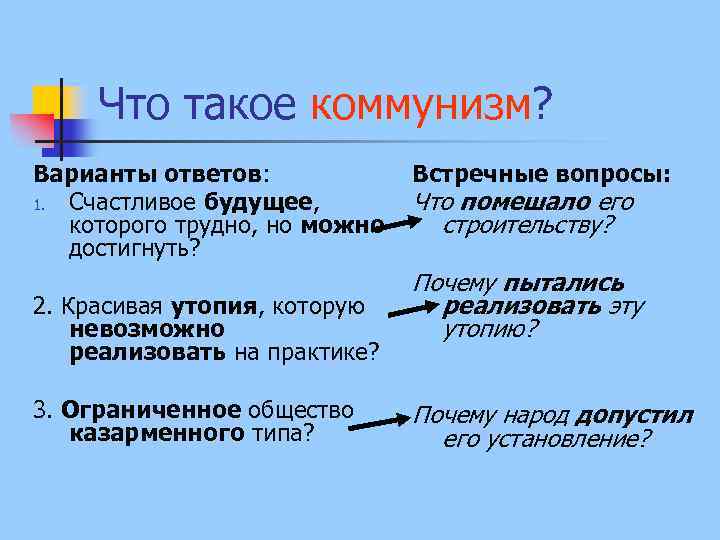 Что такое коммунизм?

Варианты ответов:

1. Счастливое будущее, которого трудно, но можно достигнуть?

2. Красивая утопия, которую невозможно реализовать на практике?

3. Ограниченное общество казарменного типа?

Встречные вопросы:

Что помешало его строительству?

Почему пытались реализовать эту утопию?

Почему народ допустил его установление?